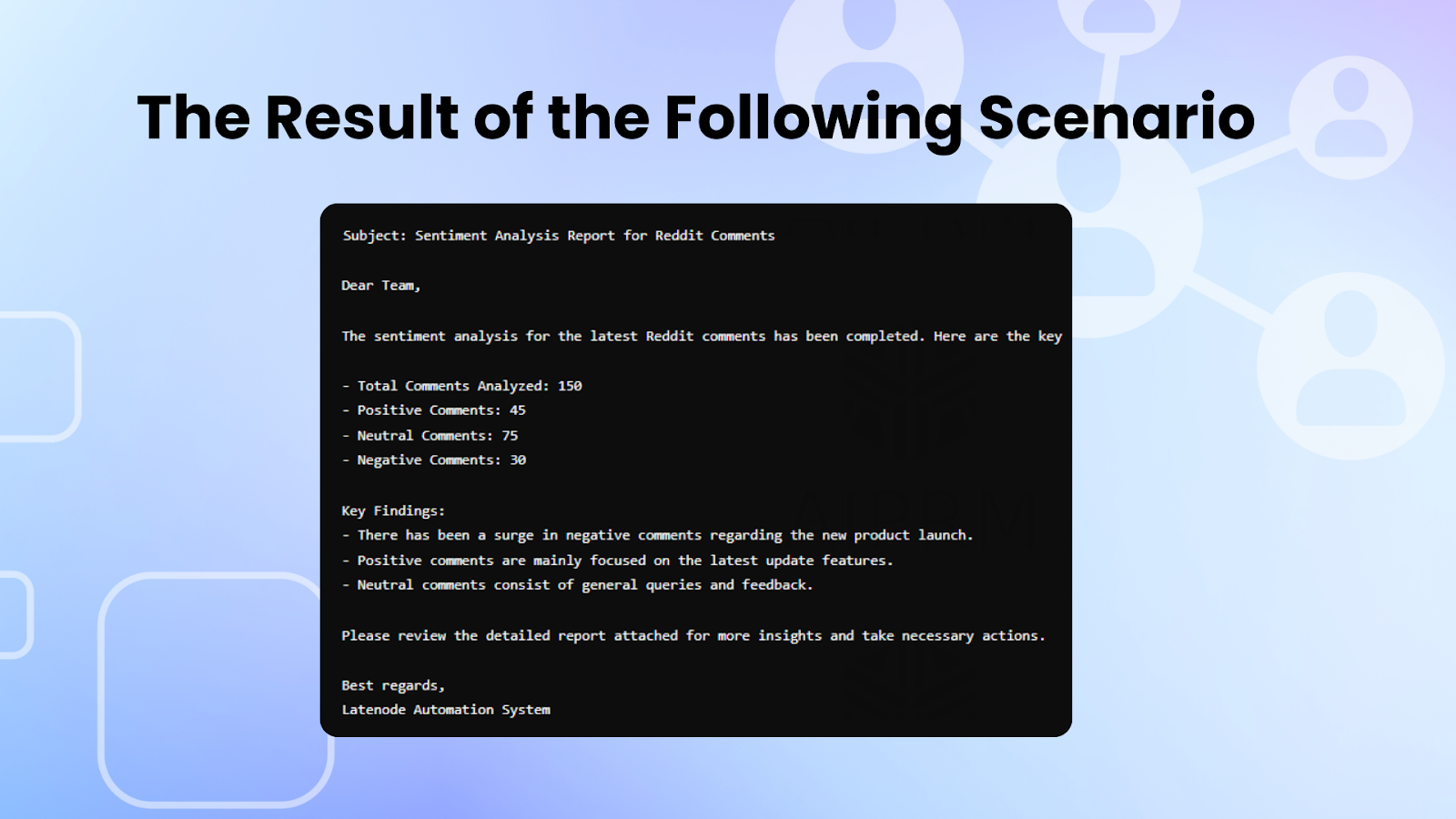 The Result of the Following Scenario

Subject: Sentiment Analysis Report for Reddit Comments

Dear Team,

The sentiment analysis for the latest Reddit comments has been completed. Here are the key

- Total Comments Analyzed: 150
- Positive Comments: 45
- Neutral Comments: 75
- Negative Comments: 30

Key Findings:
- There has been a surge in negative comments regarding the new product launch.
- Positive comments are mainly focused on the latest update features.
- Neutral comments consist of general queries and feedback.

Please review the detailed report attached for more insights and take necessary actions.

Best regards,
Latenode Automation System